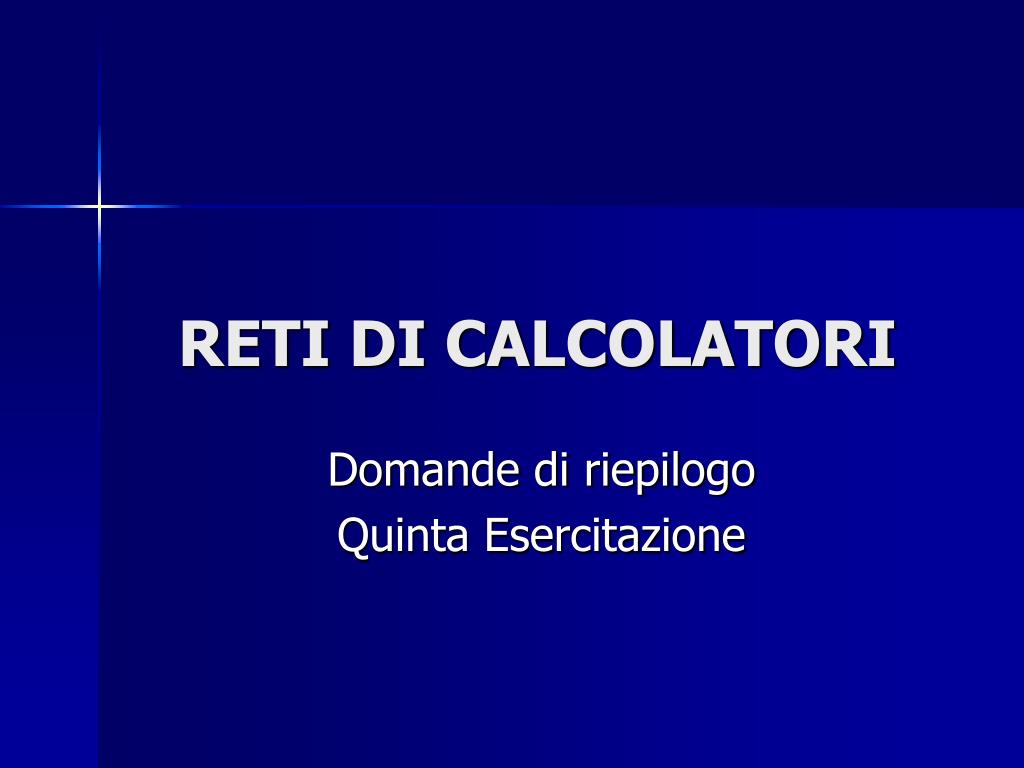 RETI DI CALCOLATORI

Domande di riepilogo
Quinta Esercitazione